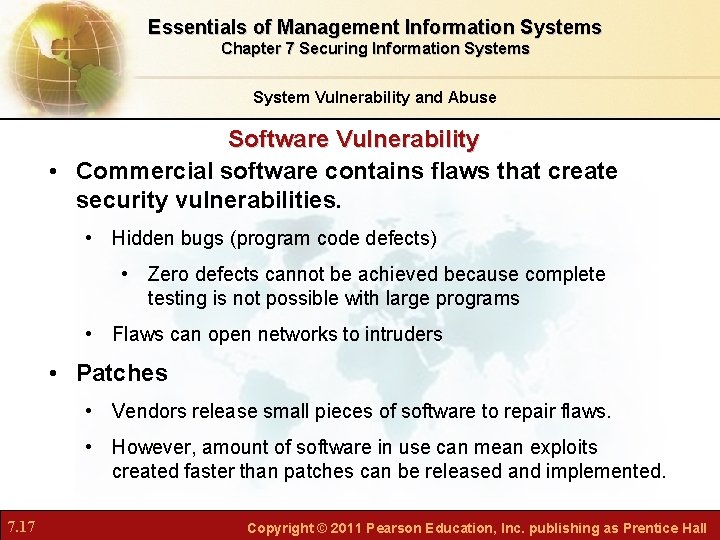 Essentials of Management Information Systems
Chapter 7 Securing Information Systems

System Vulnerability and Abuse

Software Vulnerability

• Commercial software contains flaws that create security vulnerabilities.

• Hidden bugs (program code defects)

• Zero defects cannot be achieved because complete testing is not possible with large programs

• Flaws can open networks to intruders

• Patches

• Vendors release small pieces of software to repair flaws.

• However, amount of software in use can mean exploits created faster than patches can be released and implemented.

7.17

Copyright © 2011 Pearson Education, Inc. publishing as Prentice Hall